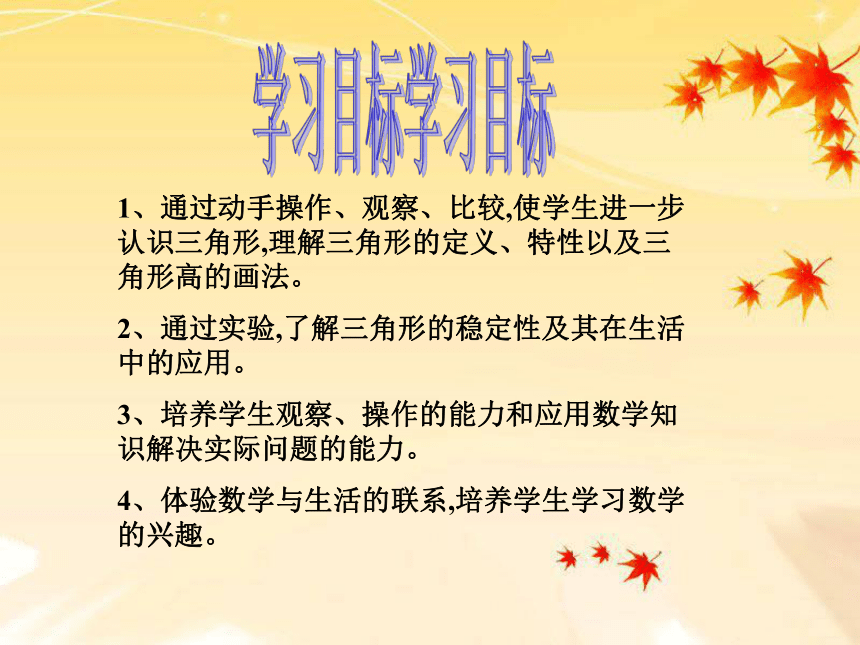 学习目标学习目标

1、通过动手操作、观察、比较,使学生进一步认识三角形,理解三角形的定义、特性以及三角形高的画法。

2、通过实验,了解三角形的稳定性及其在生活中的应用。

3、培养学生观察、操作的能力和应用数学知识解决实际问题的能力。

4、体验数学与生活的联系,培养学生学习数学的兴趣。